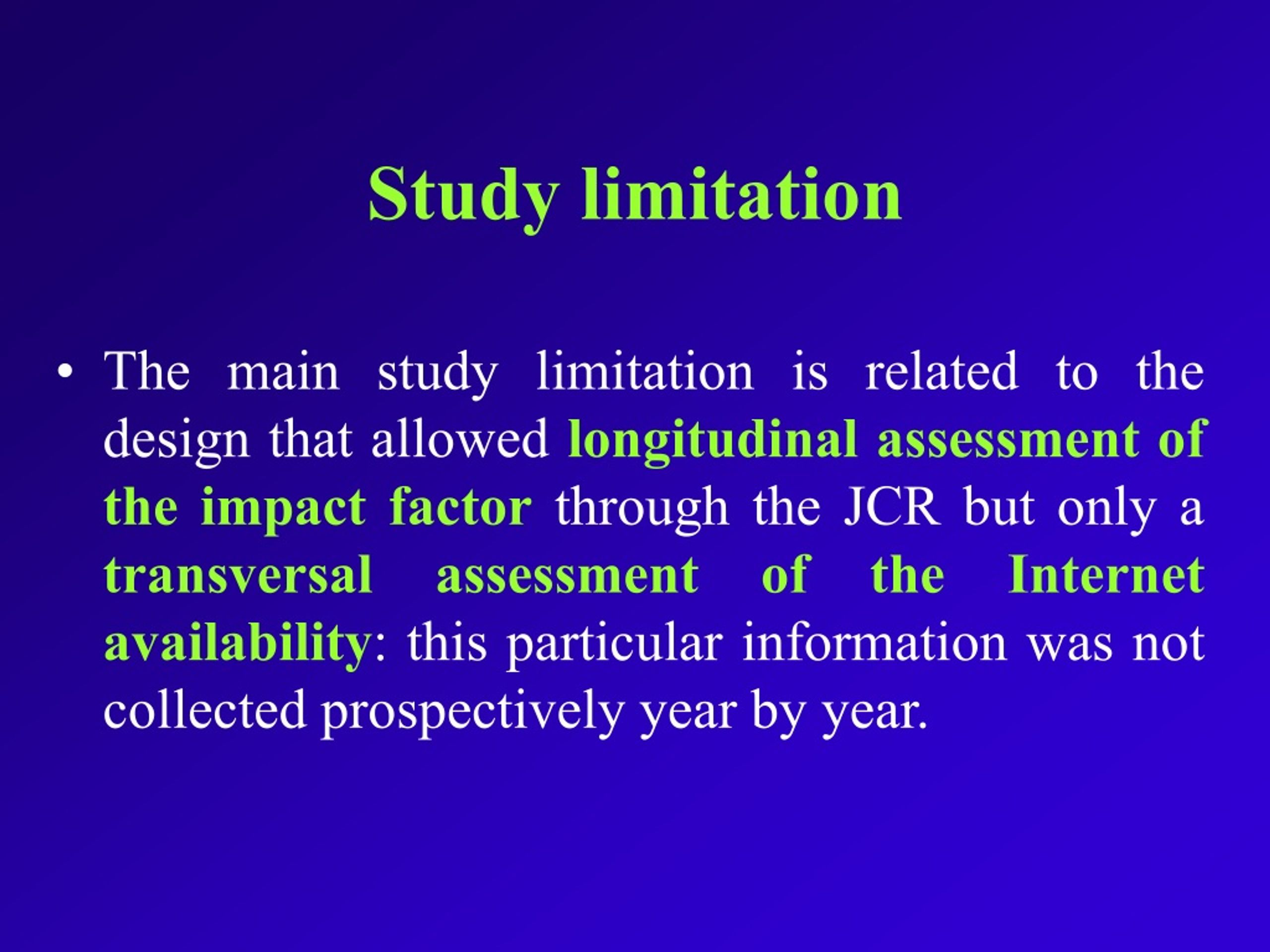 Study limitation

• The main study limitation is related to the design that allowed longitudinal assessment of the impact factor through the JCR but only a transversal assessment of the Internet availability: this particular information was not collected prospectively year by year.